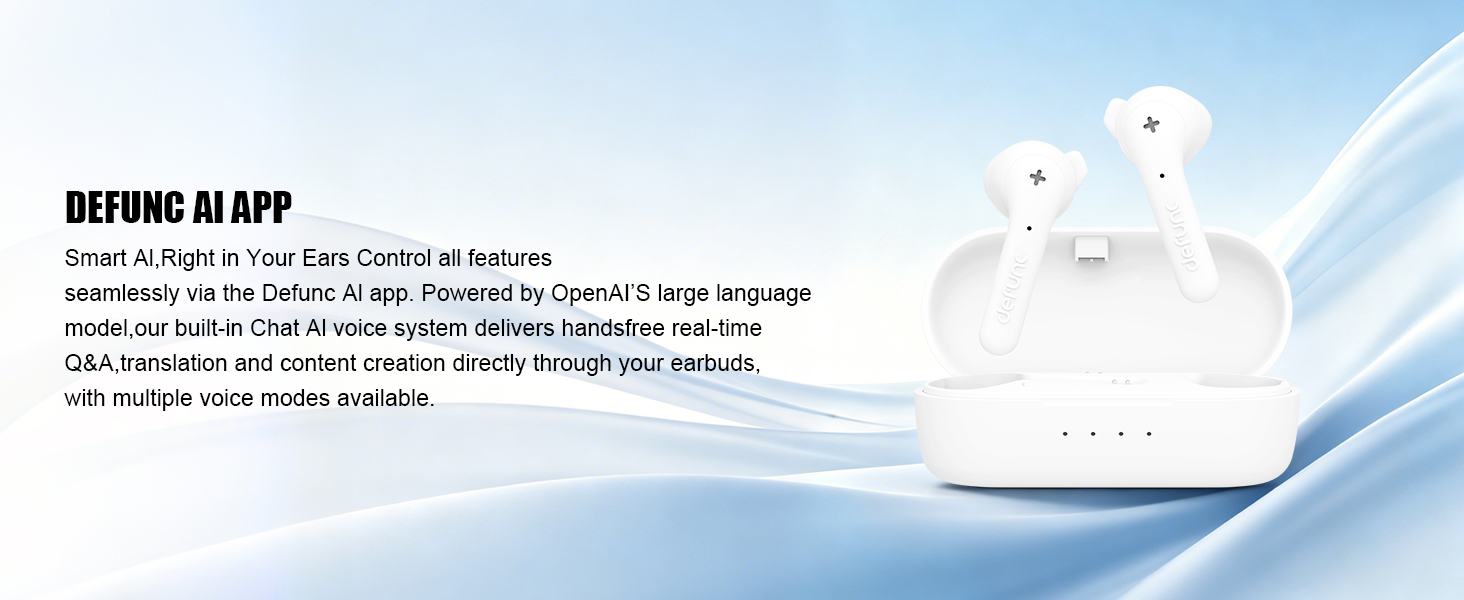 DEFUNC AI APP

Smart AI,Right in Your Ears Control all features seamlessly via the Defunc AI app. Powered by OpenAI'S large language model,our built-in Chat AI voice system delivers handsfree real-time Q&A,translation and content creation directly through your earbuds, with multiple voice modes available.

defunc

defunc